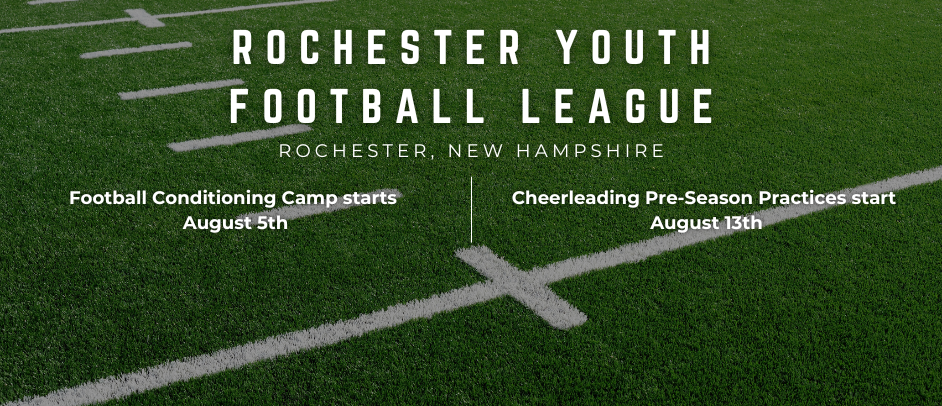 ROCHESTER YOUTH FOOTBALL LEAGUE

ROCHESTER, NEW HAMPSHIRE

Football Conditioning Camp starts August 5th

Cheerleading Pre-Season Practices start August 13th